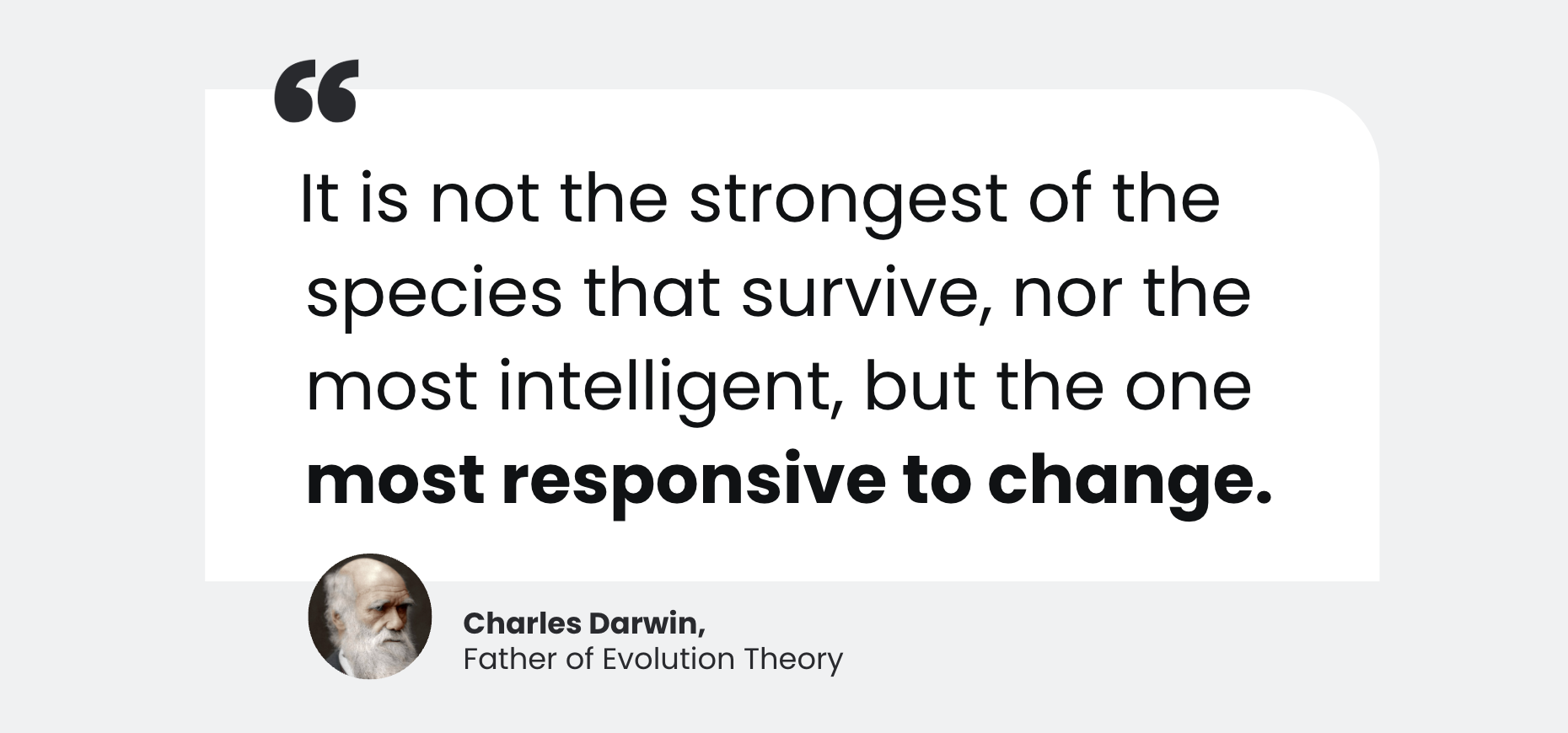 “

It is not the strongest of the species that survive, nor the most intelligent, but the one most responsive to change.

Charles Darwin,
Father of Evolution Theory